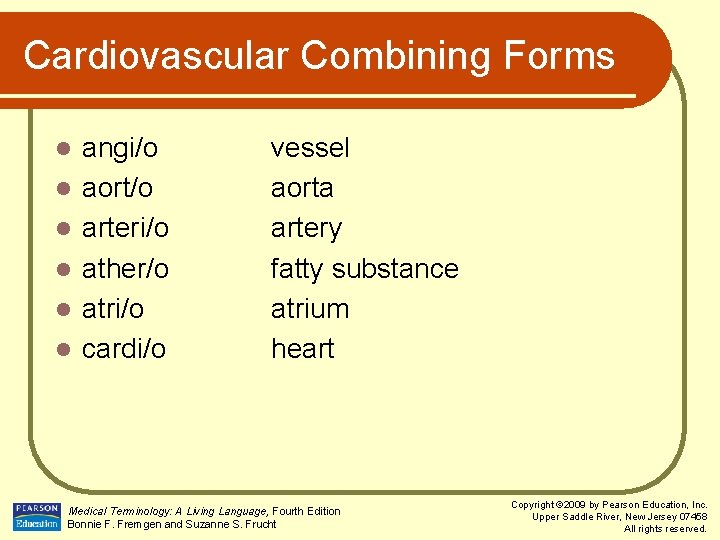 Cardiovascular Combining Forms

- angi/o vessel
- aort/o aorta
- arteri/o artery
- ather/o fatty substance
- atri/o atrium
- cardi/o heart

PEARSON Education

Medical Terminology: A Living Language, Fourth Edition
Bonnie F. Fremgen and Suzanne S. Frucht

Copyright ©2009 by Pearson Education, Inc.
Upper Saddle River, New Jersey 07458
All rights reserved.